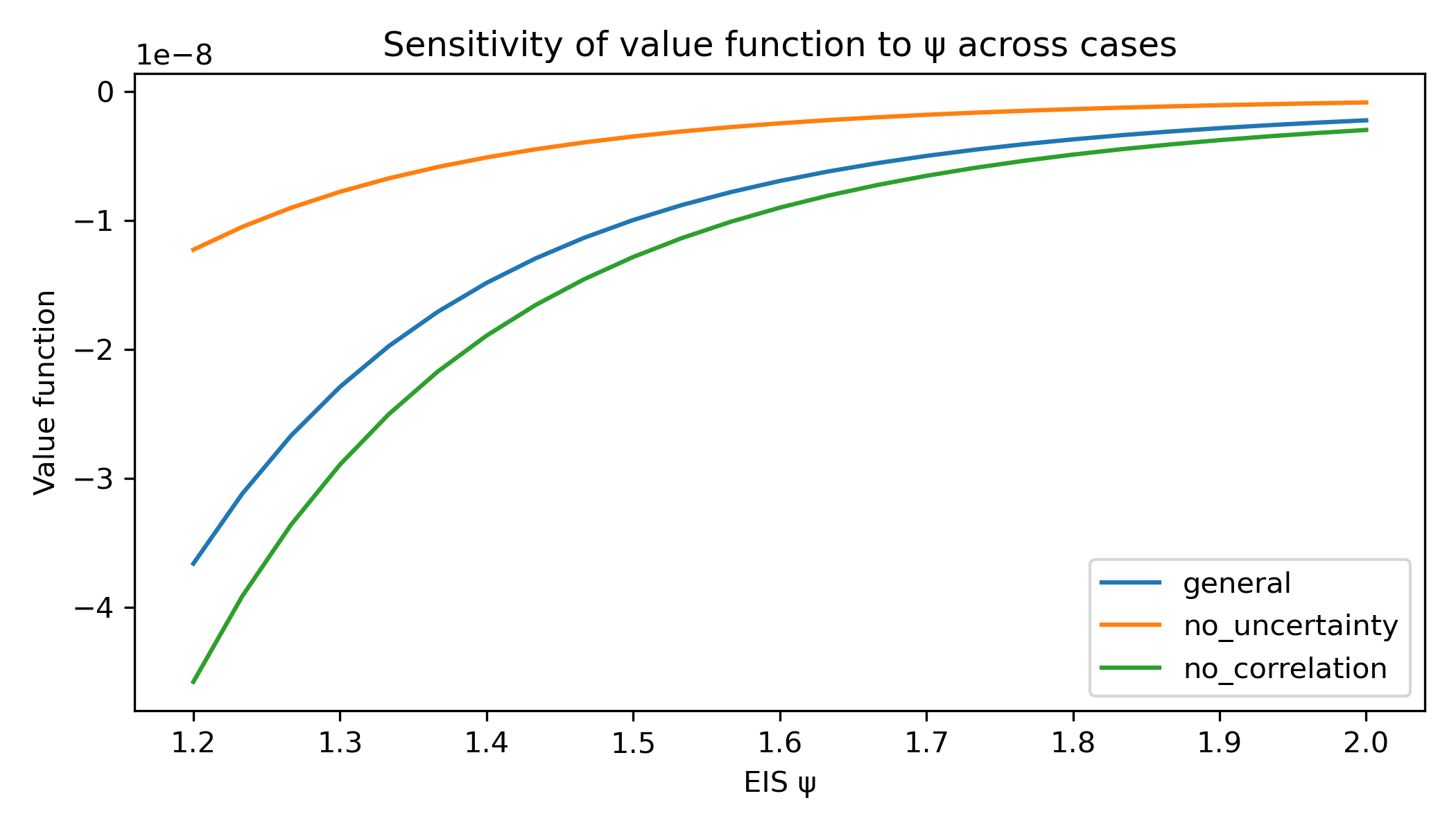 Sensitivity of value function to ψ across cases

1e−8

0

−1

−2

−3

−4

Value function

1.2 1.3 1.4 1.5 1.6 1.7 1.8 1.9 2.0

EIS ψ

general
no_uncertainty
no_correlation